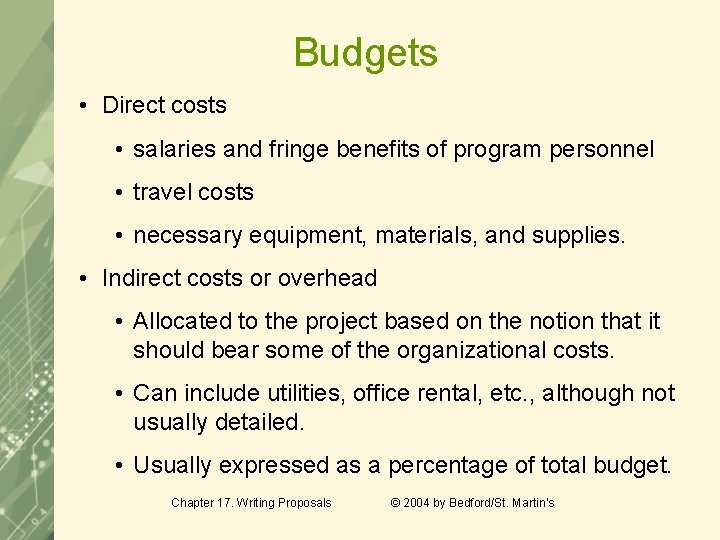 Budgets

• Direct costs
  • salaries and fringe benefits of program personnel
  • travel costs
  • necessary equipment, materials, and supplies.
• Indirect costs or overhead
  • Allocated to the project based on the notion that it should bear some of the organizational costs.
  • Can include utilities, office rental, etc., although not usually detailed.
  • Usually expressed as a percentage of total budget.

Chapter 17. Writing Proposals © 2004 by Bedford/St. Martin's